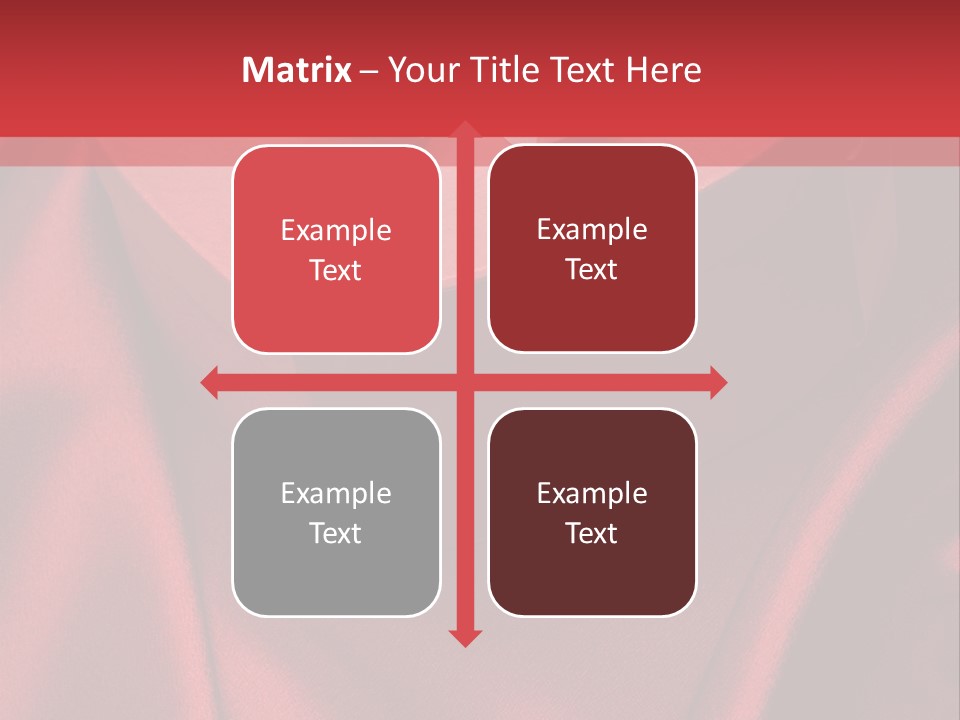 Matrix – Your Title Text Here

Example Text

Example Text

Example Text

Example Text